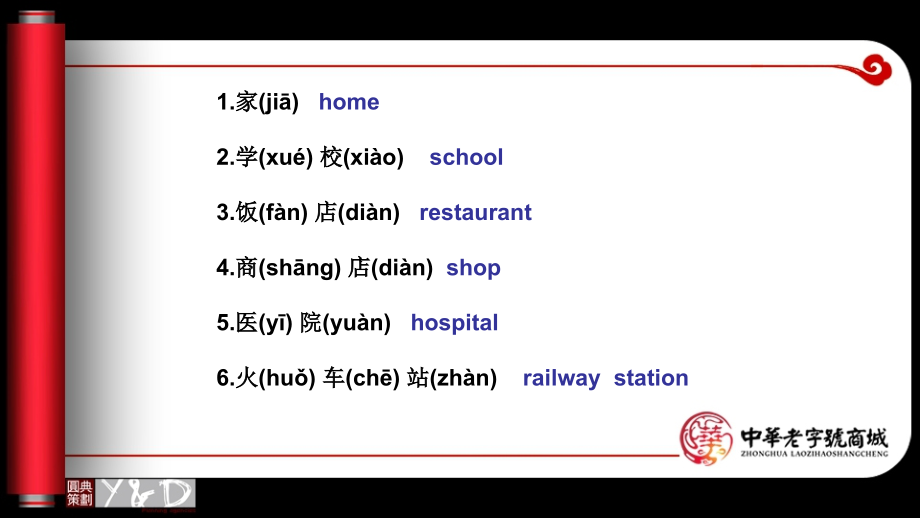 1.家(jiā) home

2.学(xué) 校(xiào) school

3.饭(fàn) 店(diàn) restaurant

4.商(shāng) 店(diàn) shop

5.医(yī) 院(yuàn) hospital

6.火(huǒ) 车(chē) 站(zhàn) railway station

中華老字號商城
ZHONGHUA LAOZIHAOSHANGCHENG

圓典策劃 Y&D